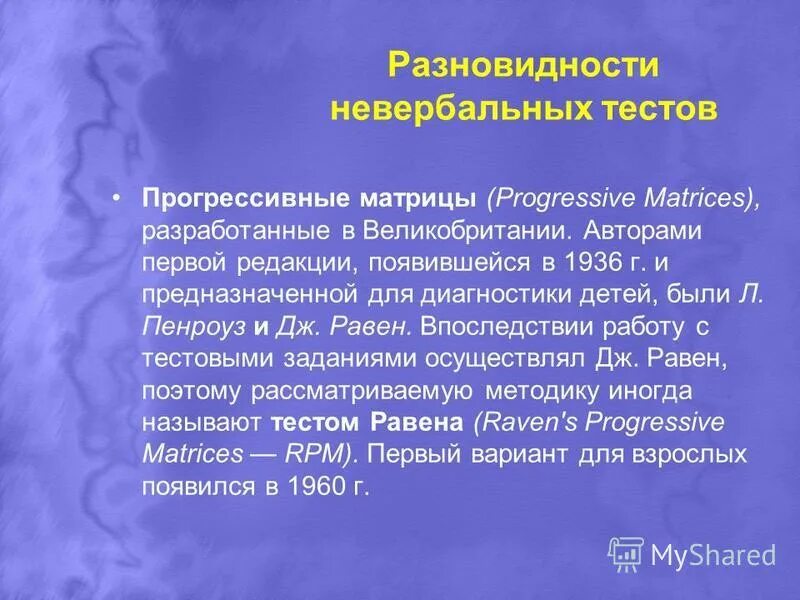 Разновидности невербальных тестов

• Прогрессивные матрицы (Progressive Matrices), разработанные в Великобритании. Авторами первой редакции, появившейся в 1936 г. и предназначенной для диагностики детей, были Л. Пенроуз и Дж. Равен. Впоследствии работу с тестовыми заданиями осуществлял Дж. Равен, поэтому рассматриваемую методику иногда называют тестом Равена (Raven's Progressive Matrices — RPM). Первый вариант для взрослых появился в 1960 г.

MyShared